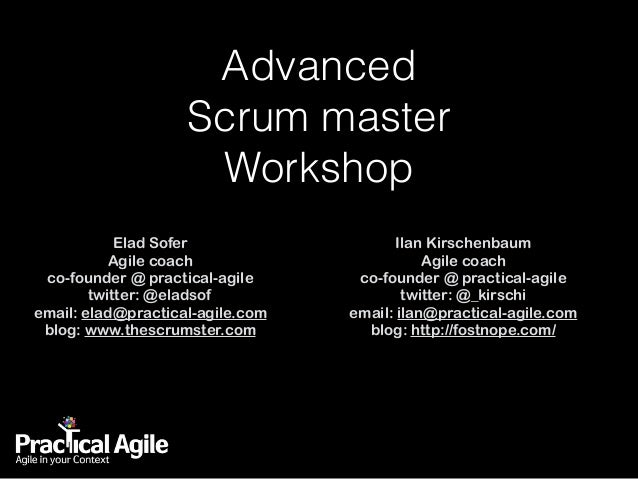 Advanced
Scrum master
Workshop

Elad Sofer
Agile coach
co-founder @ practical-agile
twitter: @eladsof
email: elad@practical-agile.com
blog: www.thescrumster.com

Ilan Kirschenbaum
Agile coach
co-founder @ practical-agile
twitter: @_kirschi
email: ilan@practical-agile.com
blog: http://fostnope.com/

Practical Agile
Agile in your Context